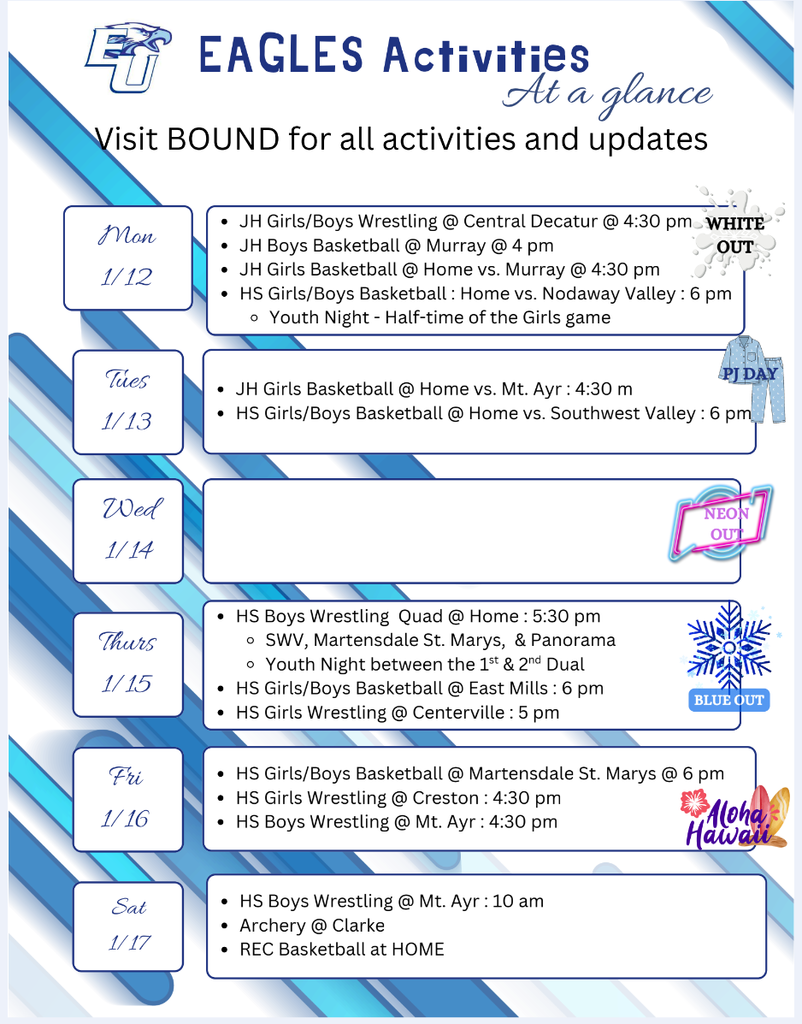 EU

EAGLES Activities
At a glance

Visit BOUND for all activities and updates

Mon
1/12

- JH Girls/Boys Wrestling @ Central Decatur @ 4:30 pm
- JH Boys Basketball @ Murray @ 4 pm
- JH Girls Basketball @ Home vs. Murray @ 4:30 pm
- HS Girls/Boys Basketball : Home vs. Nodaway Valley : 6 pm
  - Youth Night - Half-time of the Girls game

WHITE OUT

Tues
1/13

- JH Girls Basketball @ Home vs. Mt. Ayr : 4:30 m
- HS Girls/Boys Basketball @ Home vs. Southwest Valley : 6 pm

PJ DAY

Wed
1/14

NEON OUT

Thurs
1/15

- HS Boys Wrestling Quad @ Home : 5:30 pm
  - SWV, Martensdale St. Marys, & Panorama
  - Youth Night between the $1^{st}$ & $2^{nd}$ Dual
- HS Girls/Boys Basketball @ East Mills : 6 pm
- HS Girls Wrestling @ Centerville : 5 pm

BLUE OUT

Fri
1/16

- HS Girls/Boys Basketball @ Martensdale St. Marys @ 6 pm
- HS Girls Wrestling @ Creston : 4:30 pm
- HS Boys Wrestling @ Mt. Ayr : 4:30 pm

Aloha Hawaii

Sat
1/17

- HS Boys Wrestling @ Mt. Ayr : 10 am
- Archery @ Clarke
- REC Basketball at HOME